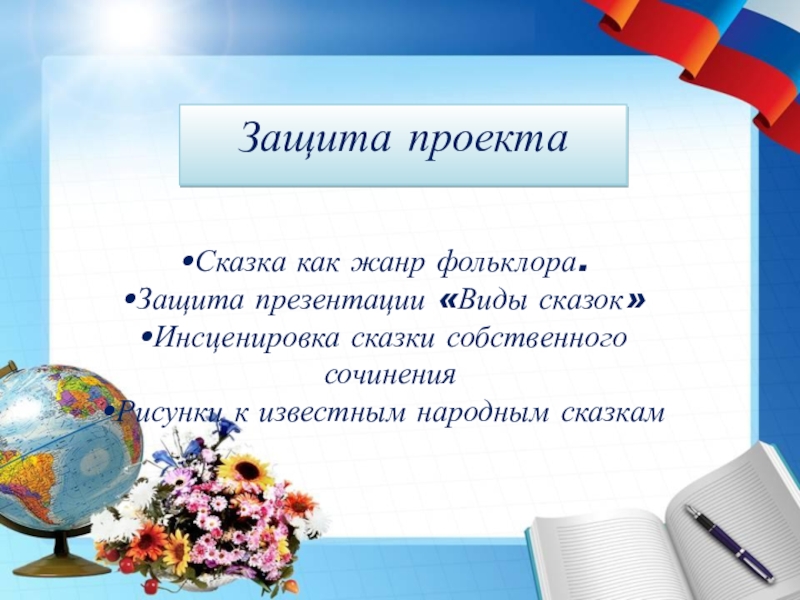 Защита проекта

•Сказка как жанр фольклора.
•Защита презентации «Виды сказок»
•Инсценировка сказки собственного сочинения
•Рисунки к известным народным сказкам